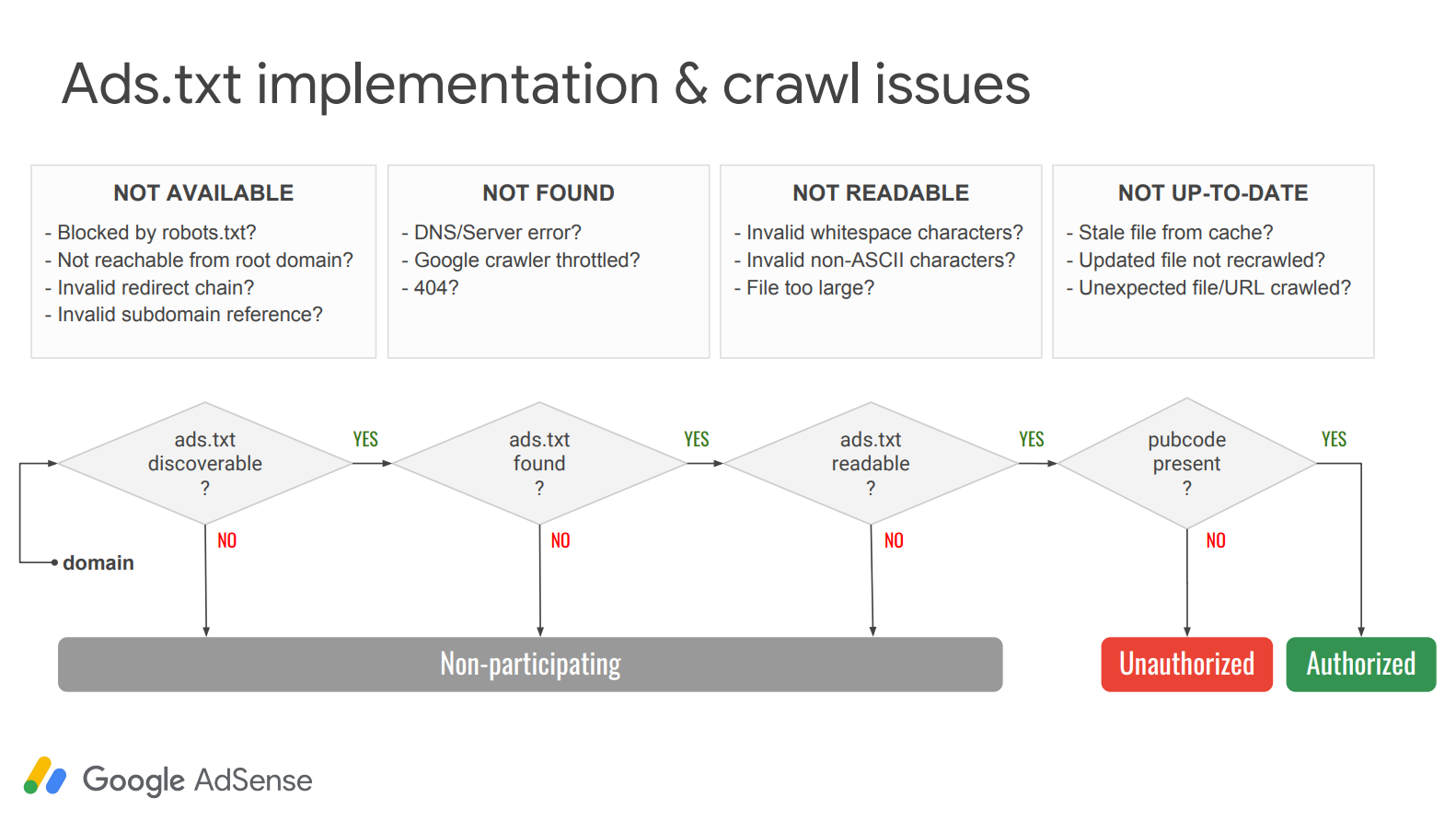 Ads.txt implementation & crawl issues

NOT AVAILABLE
- Blocked by robots.txt?
- Not reachable from root domain?
- Invalid redirect chain?
- Invalid subdomain reference?

NOT FOUND
- DNS/Server error?
- Google crawler throttled?
- 404?

NOT READABLE
- Invalid whitespace characters?
- Invalid non-ASCII characters?
- File too large?

NOT UP-TO-DATE
- Stale file from cache?
- Updated file not recrawled?
- Unexpected file/URL crawled?

ads.txt discoverable ?
YES
ads.txt found ?
YES
ads.txt readable ?
YES
pubcode present ?
YES
NO
NO
NO
NO
domain

Non-participating
Unauthorized
Authorized

Google AdSense